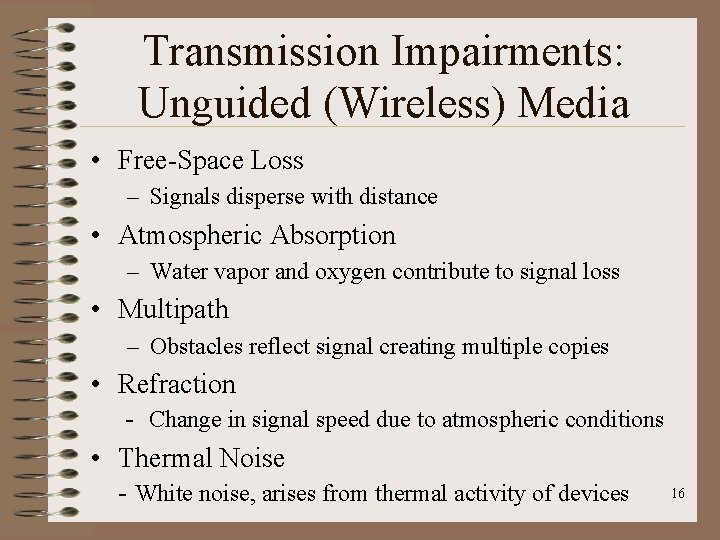 Transmission Impairments: Unguided (Wireless) Media

• Free-Space Loss
 – Signals disperse with distance
• Atmospheric Absorption
 – Water vapor and oxygen contribute to signal loss
• Multipath
 – Obstacles reflect signal creating multiple copies
• Refraction
 - Change in signal speed due to atmospheric conditions
• Thermal Noise
 - White noise, arises from thermal activity of devices

16